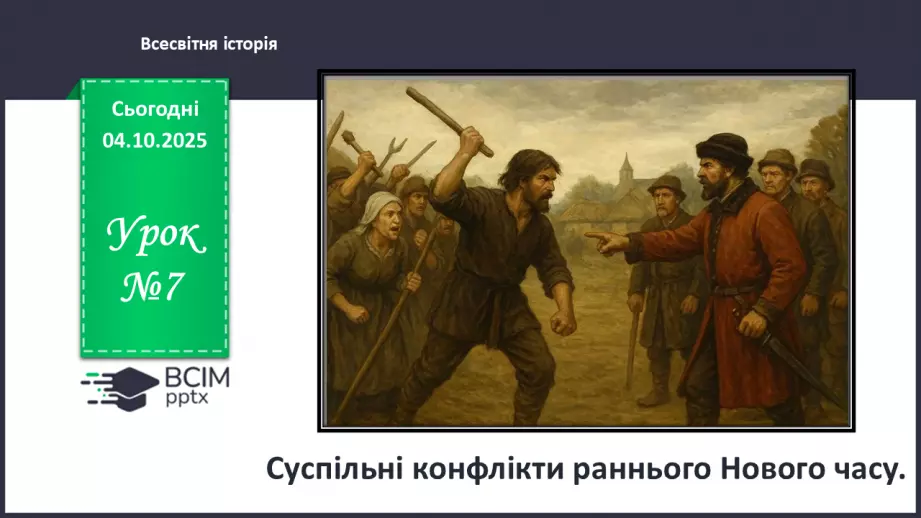 Всесвітня історія

Сьогодні
04.10.2025

Урок
№7

ВСІМ
pptx

Суспільні конфлікти раннього Нового часу.